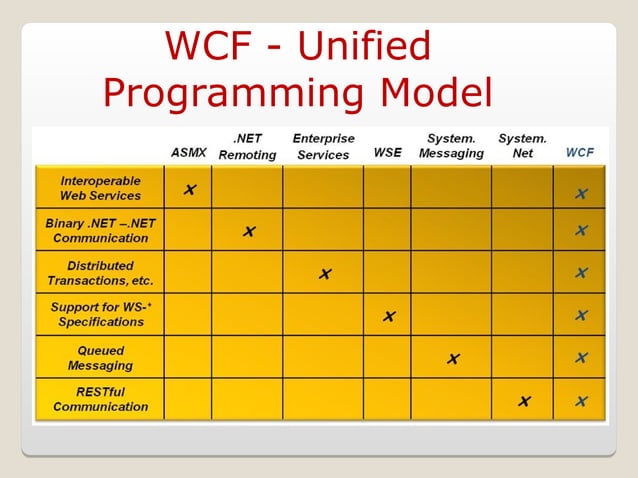 WCF - Unified Programming Model

| | ASMX | .NET Remoting | Enterprise Services | WSE | System. Messaging | System. Net | WCF |
|---|---|---|---|---|---|---|---|
| Interoperable Web Services | X | | | | | | X |
| Binary .NET –.NET Communication | | X | | | | | X |
| Distributed Transactions, etc. | | | X | | | | X |
| Support for WS-* Specifications | | | | X | | | X |
| Queued Messaging | | | | | X | | X |
| RESTful Communication | | | | | | X | X |